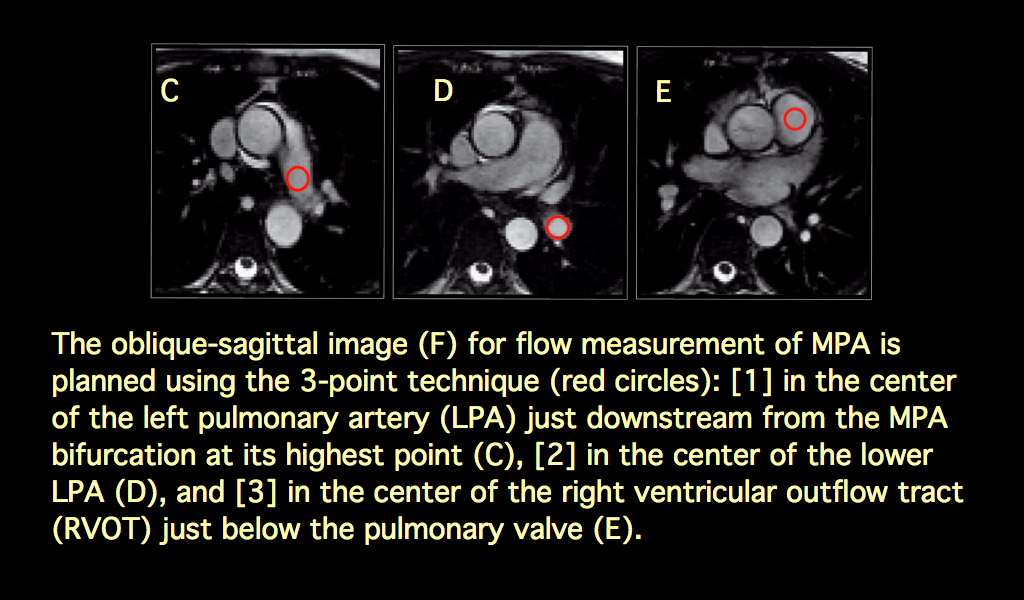 C

D

E

The oblique-sagittal image (F) for flow measurement of MPA is planned using the 3-point technique (red circles): [1] in the center of the left pulmonary artery (LPA) just downstream from the MPA bifurcation at its highest point (C), [2] in the center of the lower LPA (D), and [3] in the center of the right ventricular outflow tract (RVOT) just below the pulmonary valve (E).